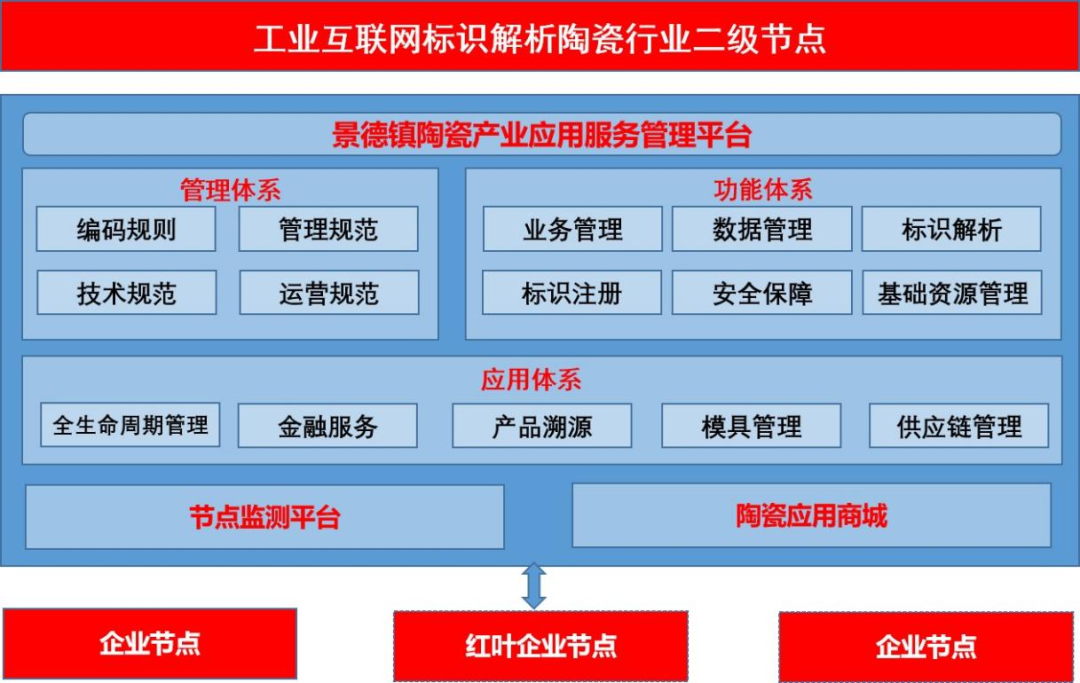 工业互联网标识解析陶瓷行业二级节点

景德镇陶瓷产业应用服务管理平台

管理体系

编码规则

管理规范

技术规范

运营规范

功能体系

业务管理

数据管理

标识解析

标识注册

安全保障

基础资源管理

应用体系

全生命周期管理

金融服务

产品溯源

模具管理

供应链管理

节点监测平台

陶瓷应用商城

企业节点

红叶企业节点

企业节点